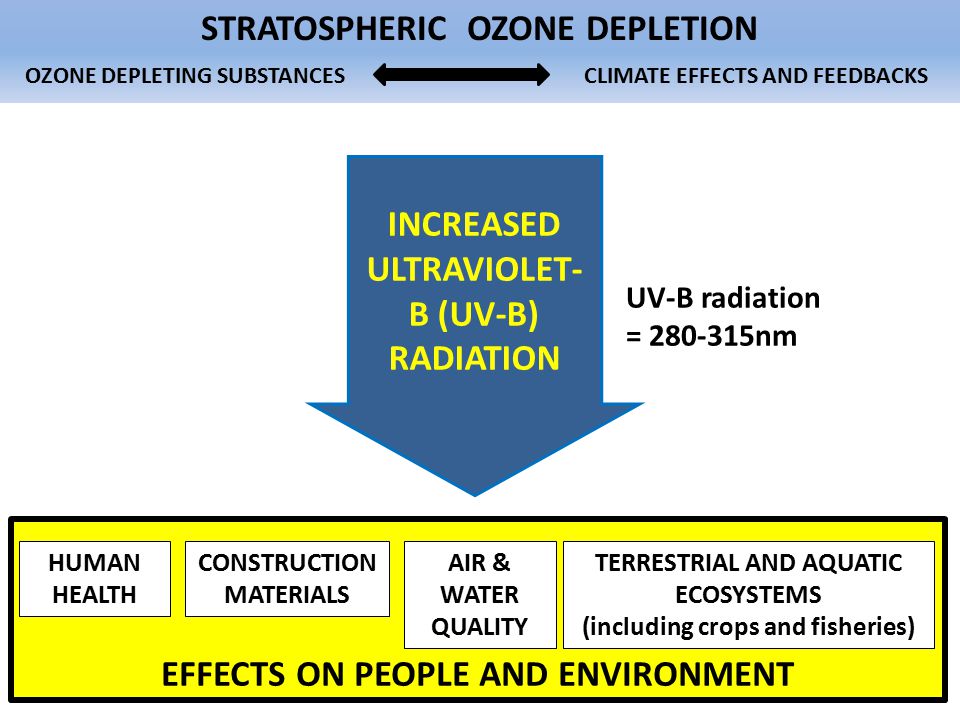 STRATOSPHERIC OZONE DEPLETION

OZONE DEPLETING SUBSTANCES

CLIMATE EFFECTS AND FEEDBACKS

INCREASED ULTRAVIOLET-B (UV-B) RADIATION

UV-B radiation = 280-315nm

HUMAN HEALTH

CONSTRUCTION MATERIALS

AIR & WATER QUALITY

TERRESTRIAL AND AQUATIC ECOSYSTEMS (including crops and fisheries)

EFFECTS ON PEOPLE AND ENVIRONMENT